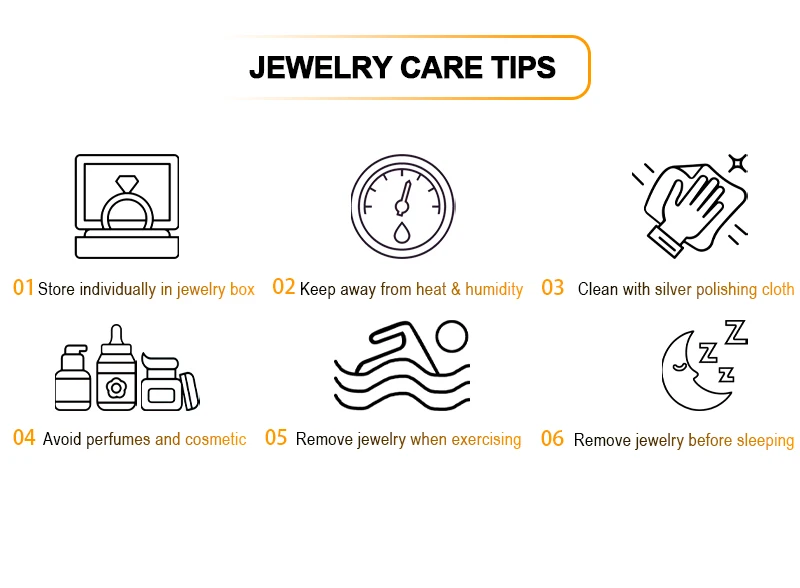 JEWELRY CARE TIPS

01 Store individually in jewelry box

02 Keep away from heat & humidity

03 Clean with silver polishing cloth

04 Avoid perfumes and cosmetic

05 Remove jewelry when exercising

06 Remove jewelry before sleeping